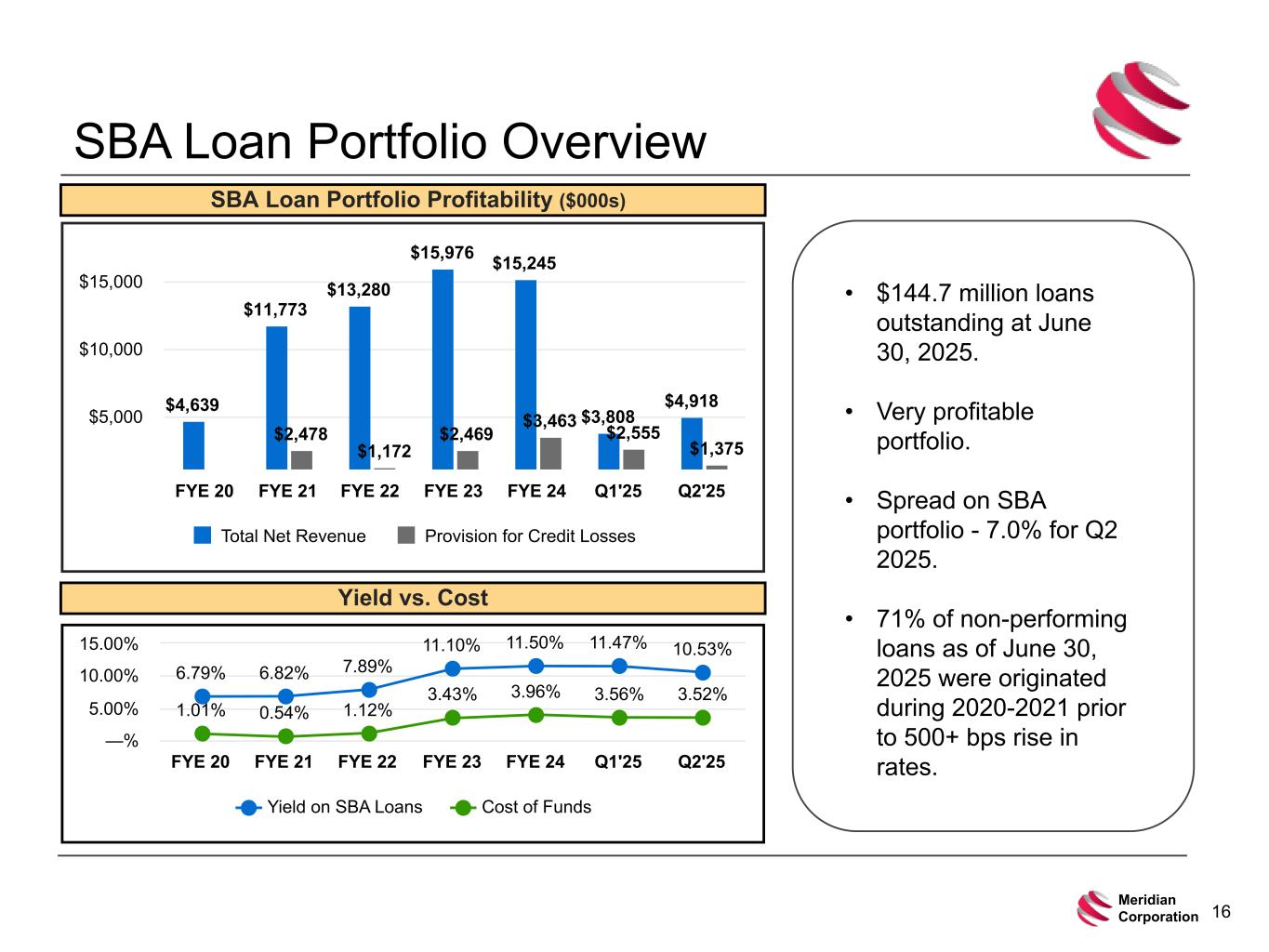 SBA Loan Portfolio Overview

SBA Loan Portfolio Profitability ($000s)

$15,000
$10,000
$5,000

$4,639
$11,773
$2,478
$13,280
$1,172
$15,976
$2,469
$15,245
$3,463
$3,808
$2,555
$4,918
$1,375

FYE 20 FYE 21 FYE 22 FYE 23 FYE 24 Q1'25 Q2'25

Total Net Revenue Provision for Credit Losses

Yield vs. Cost

15.00%
10.00%
5.00%
—%

6.79% 6.82% 7.89% 11.10% 11.50% 11.47% 10.53%
1.01% 0.54% 1.12% 3.43% 3.96% 3.56% 3.52%

FYE 20 FYE 21 FYE 22 FYE 23 FYE 24 Q1'25 Q2'25

Yield on SBA Loans Cost of Funds

• $144.7 million loans outstanding at June 30, 2025.

• Very profitable portfolio.

• Spread on SBA portfolio - 7.0% for Q2 2025.

• 71% of non-performing loans as of June 30, 2025 were originated during 2020-2021 prior to 500+ bps rise in rates.

Meridian Corporation 16